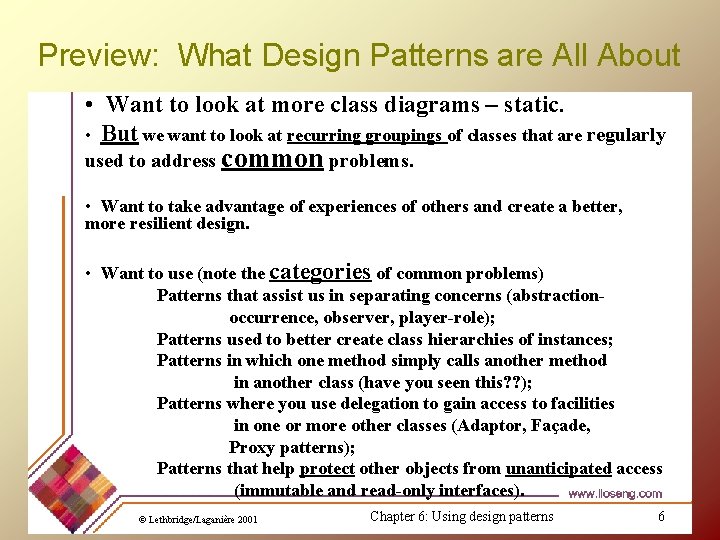 Preview: What Design Patterns are All About

• Want to look at more class diagrams – static.

• But we want to look at recurring groupings of classes that are regularly used to address common problems.

• Want to take advantage of experiences of others and create a better, more resilient design.

• Want to use (note the categories of common problems)
Patterns that assist us in separating concerns (abstraction-occurrence, observer, player-role);
Patterns used to better create class hierarchies of instances;
Patterns in which one method simply calls another method in another class (have you seen this??);
Patterns where you use delegation to gain access to facilities in one or more other classes (Adaptor, Façade, Proxy patterns);
Patterns that help protect other objects from unanticipated access (immutable and read-only interfaces).

www.lloseng.com

© Lethbridge/Laganière 2001

Chapter 6: Using design patterns

6